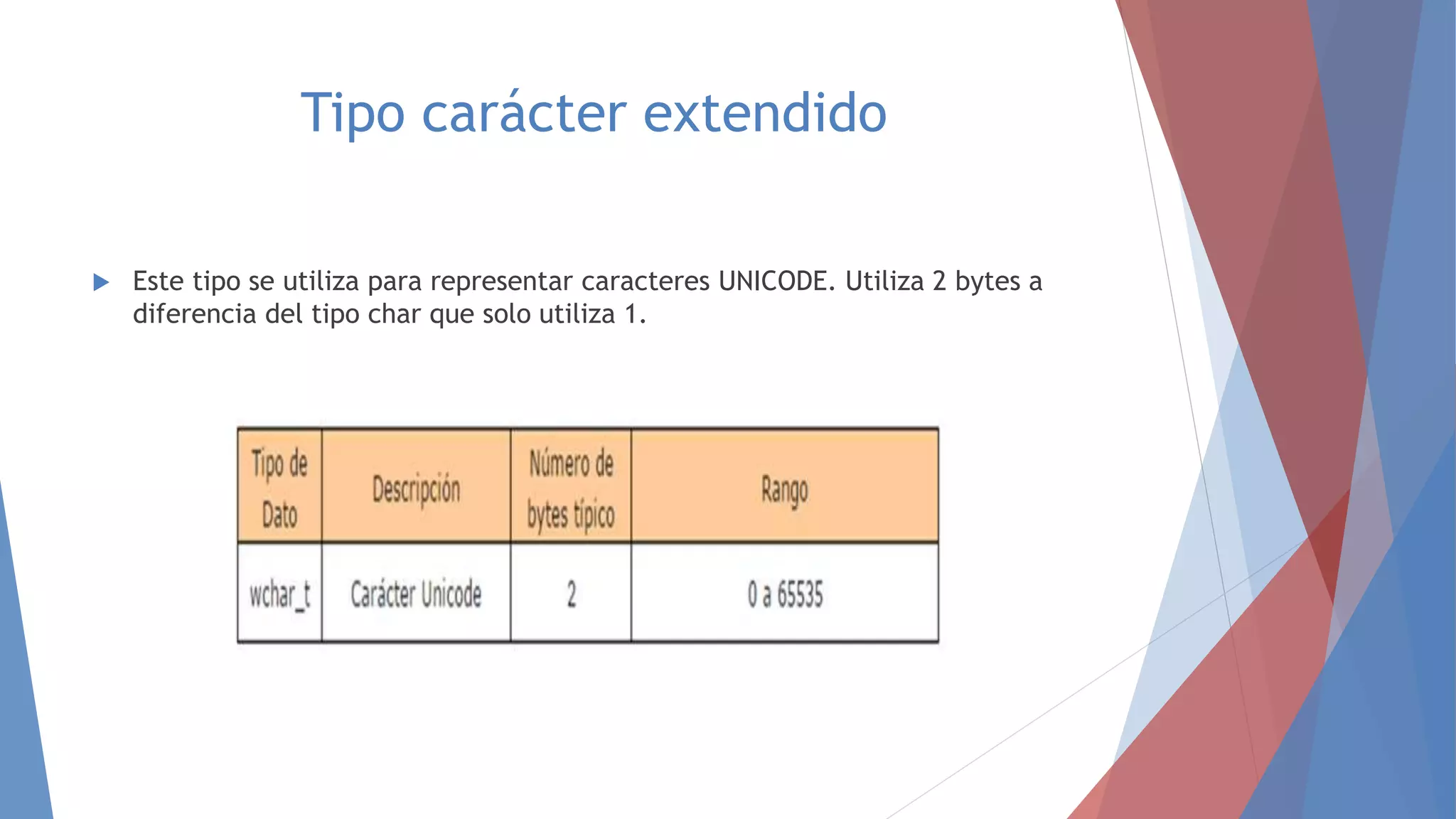 Tipo carácter extendido

Este tipo se utiliza para representar caracteres UNICODE. Utiliza 2 bytes a diferencia del tipo char que solo utiliza 1.

| Tipo de Dato | Descripción | Número de bytes típico | Rango |
|---|---|---|---|
| wchar_t | Carácter Unicode | 2 | 0 a 65535 |